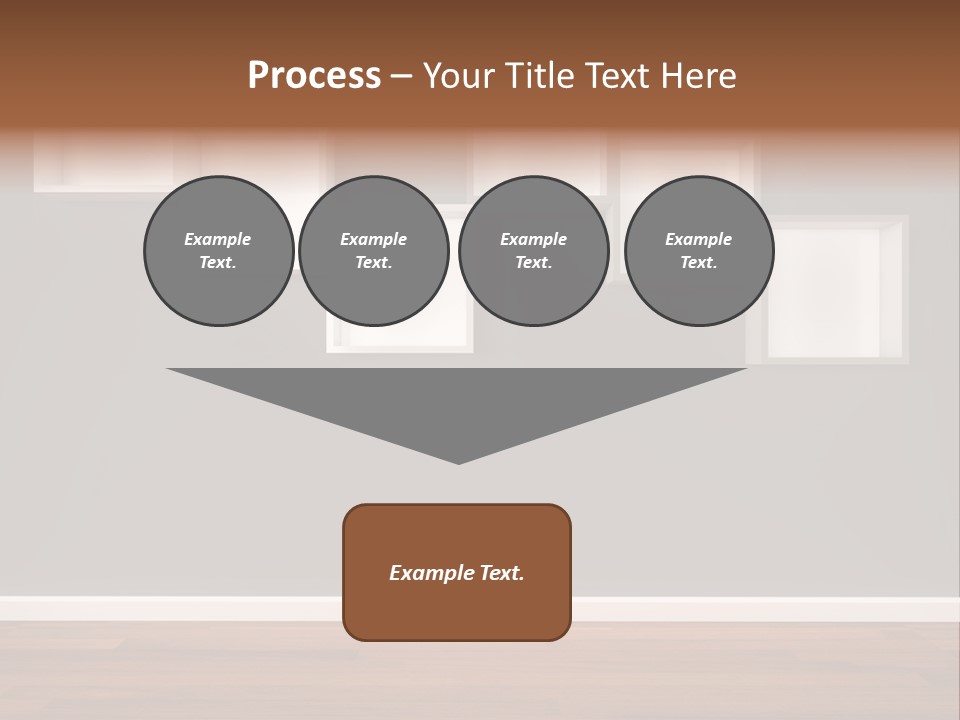 Process – Your Title Text Here

Example Text.

Example Text.

Example Text.

Example Text.

Example Text.